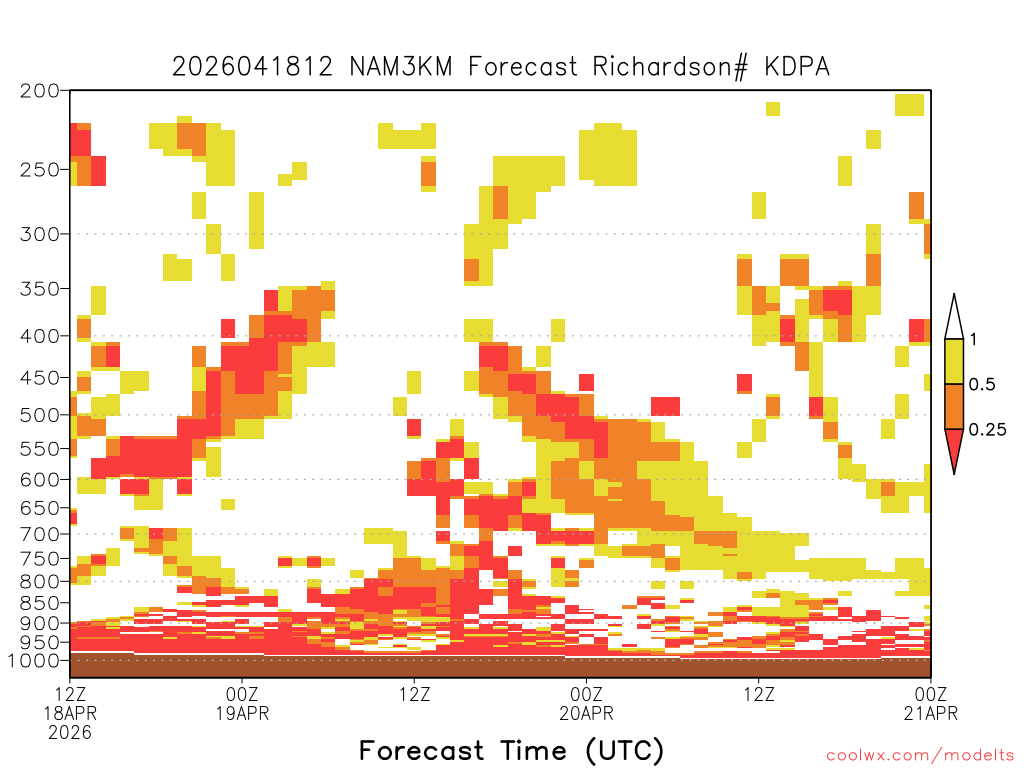 2026041812 NAM3KM Forecast Richardson# KDPA

200
250
300
350
400
450
500
550
600
650
700
750
800
850
900
950
1000

1
0.5
0.25

12Z 18APR 2026
00Z 19APR
12Z
00Z 20APR
12Z
00Z 21APR

Forecast Time (UTC)

coolwx.com/modelts